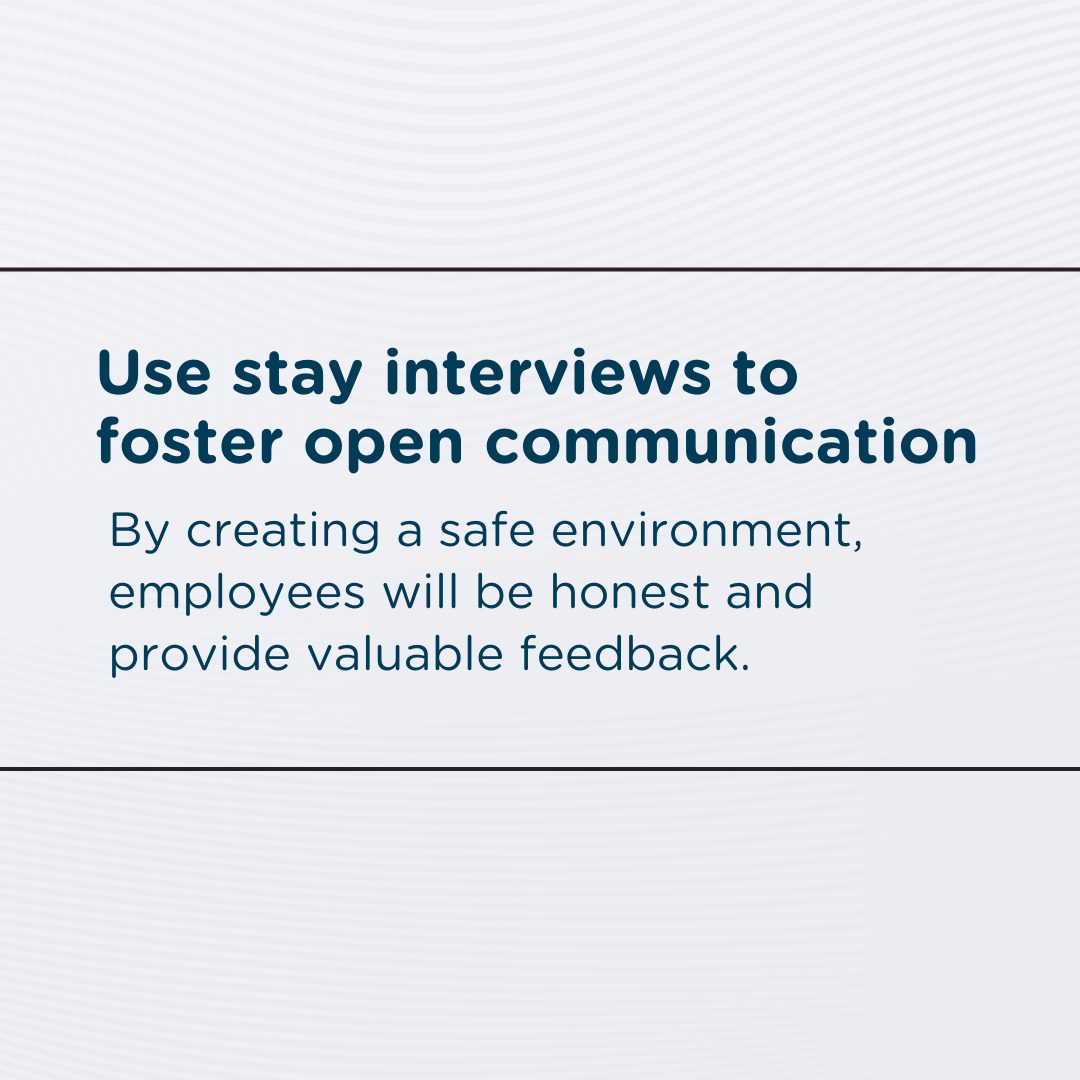 Use stay interviews to foster open communication

By creating a safe environment, employees will be honest and provide valuable feedback.